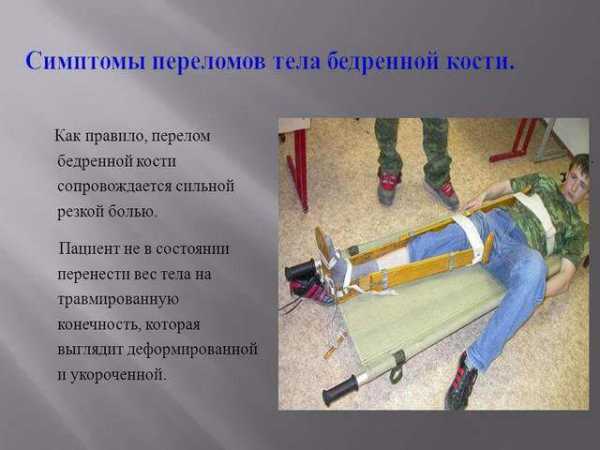 Симптомы переломов тела бедренной кости.

Как правило, перелом бедренной кости сопровождается сильной резкой болью.

Пациент не в состоянии перенести вес тела на травмированную конечность, которая выглядит деформированной и укороченной.